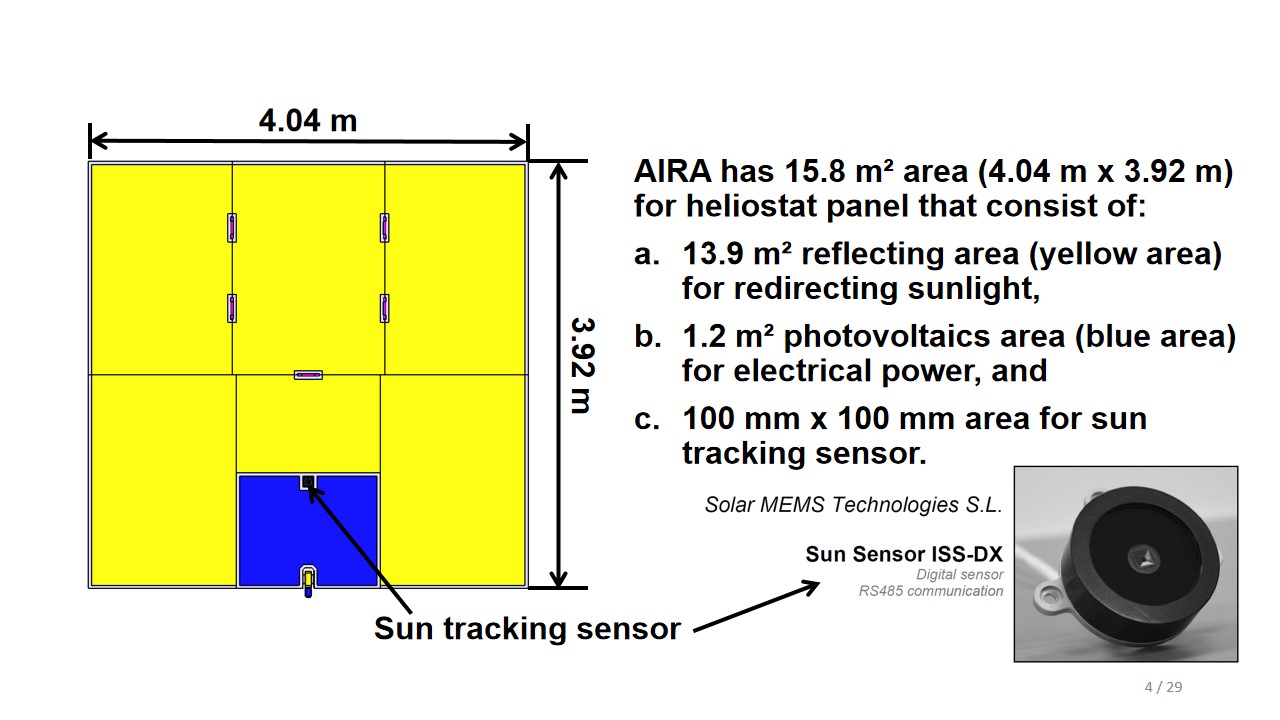 4.04 m

3.92 m

AIRA has 15.8 m² area (4.04 m x 3.92 m) for heliostat panel that consist of:

a. 13.9 m² reflecting area (yellow area) for redirecting sunlight,

b. 1.2 m² photovoltaics area (blue area) for electrical power, and

c. 100 mm x 100 mm area for sun tracking sensor.

Solar MEMS Technologies S.L.

Sun Sensor ISS-DX
Digital sensor
RS485 communication

Sun tracking sensor

4 / 29